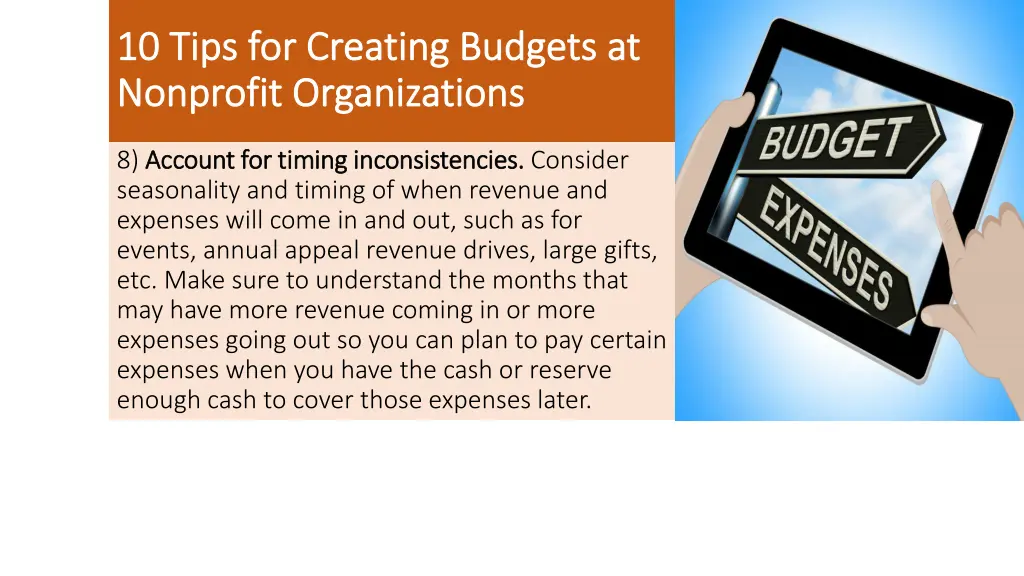 10 Tips for Creating Budgets at Nonprofit Organizations

8) Account for timing inconsistencies. Consider seasonality and timing of when revenue and expenses will come in and out, such as for events, annual appeal revenue drives, large gifts, etc. Make sure to understand the months that may have more revenue coming in or more expenses going out so you can plan to pay certain expenses when you have the cash or reserve enough cash to cover those expenses later.

BUDGET
EXPENSES